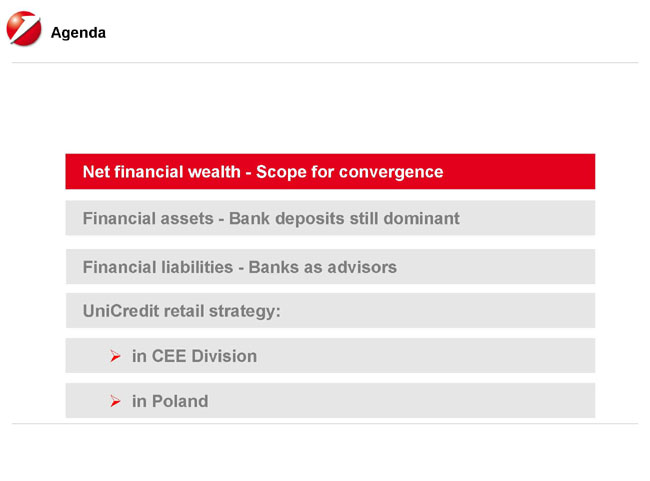 Agenda

Net financial wealth - Scope for convergence

Financial assets - Bank deposits still dominant

Financial liabilities - Banks as advisors

UniCredit retail strategy:

➢ in CEE Division

➢ in Poland